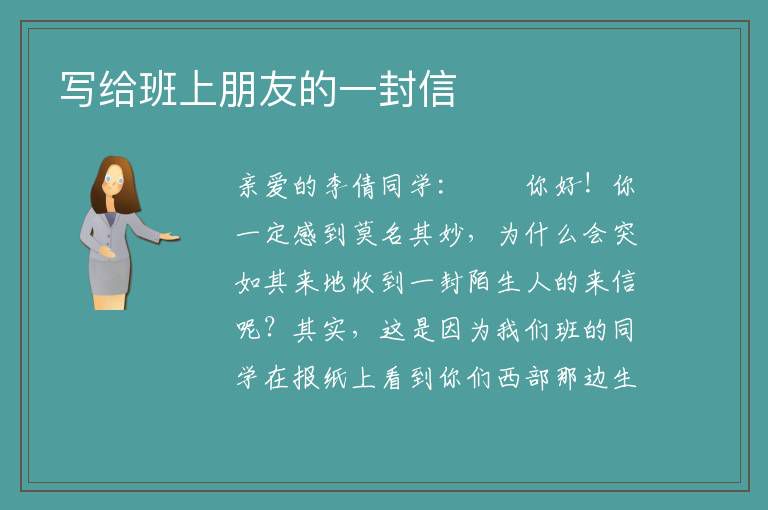 写给班上朋友的一封信

亲爱的李倩同学：　　你好！你一定感到莫名其妙，为什么会突如其来地收到一封陌生人的来信呢？其实，这是因为我们班的同学在报纸上看到你们西部那边生